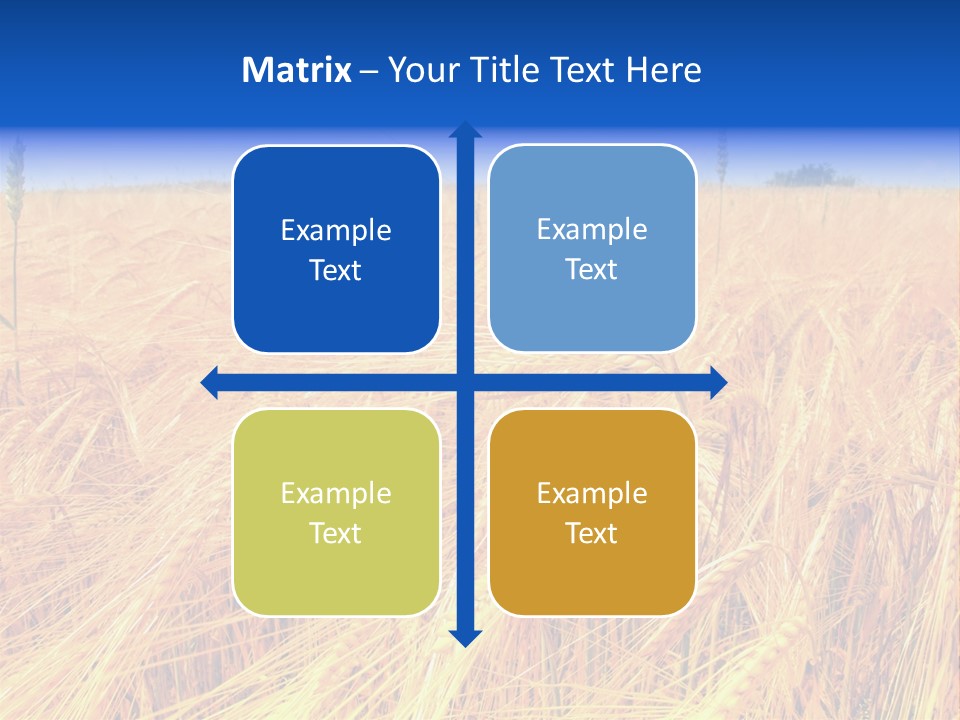 Matrix – Your Title Text Here

Example Text

Example Text

Example Text

Example Text